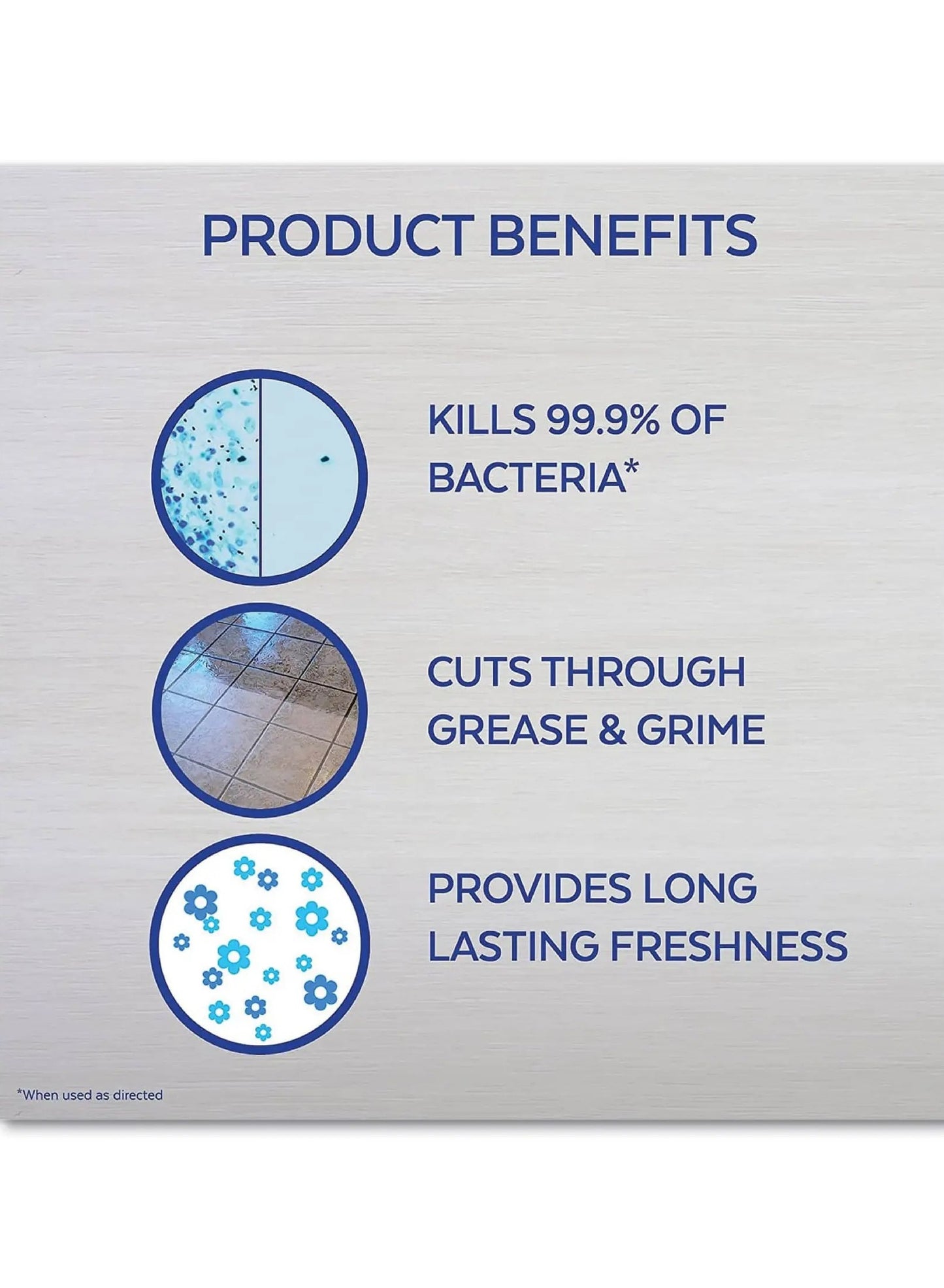 PRODUCT BENEFITS

KILLS 99.9% OF BACTERIA*

CUTS THROUGH GREASE & GRIME

PROVIDES LONG LASTING FRESHNESS

*When used as directed